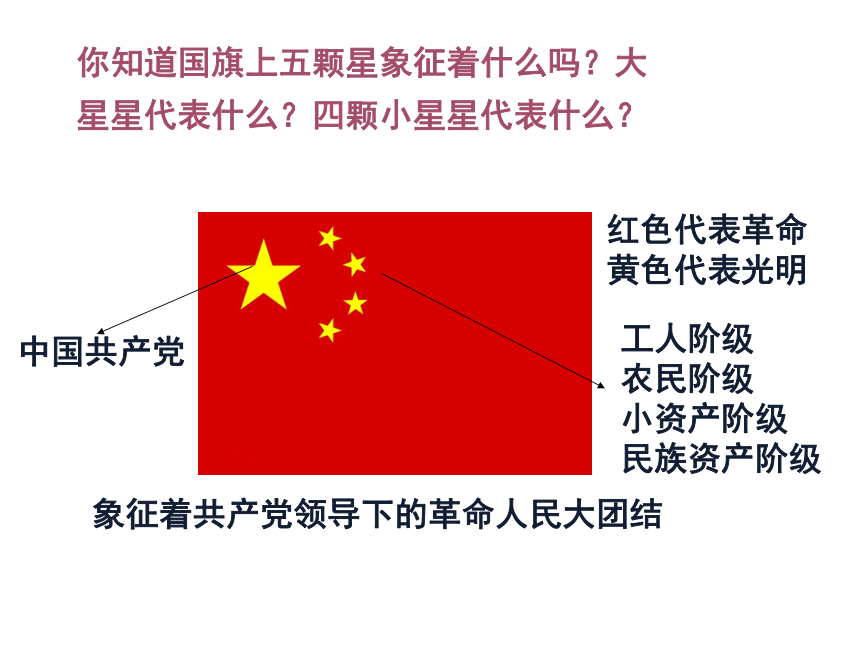 你知道国旗上五颗星象征着什么吗？大星星代表什么？四颗小星星代表什么？

红色代表革命
黄色代表光明

中国共产党

工人阶级
农民阶级
小资产阶级
民族资产阶级

象征着共产党领导下的革命人民大团结